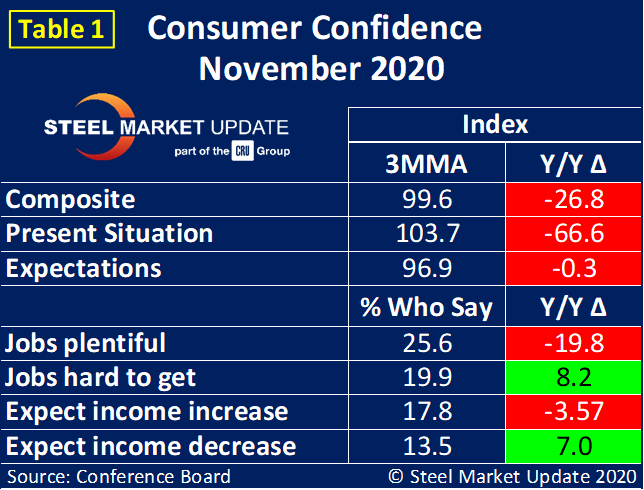 Table 1 Consumer Confidence November 2020

STEEL MARKET UPDATE
part of the CRU Group

| | Index | |
|---|---|---|
| | 3MMA | Y/Y Δ |
| Composite | 99.6 | -26.8 |
| Present Situation | 103.7 | -66.6 |
| Expectations | 96.9 | -0.3 |
| | % Who Say | Y/Y Δ |
| Jobs plentiful | 25.6 | -19.8 |
| Jobs hard to get | 19.9 | 8.2 |
| Expect income increase | 17.8 | -3.57 |
| Expect income decrease | 13.5 | 7.0 |

Source: Conference Board © Steel Market Update 2020